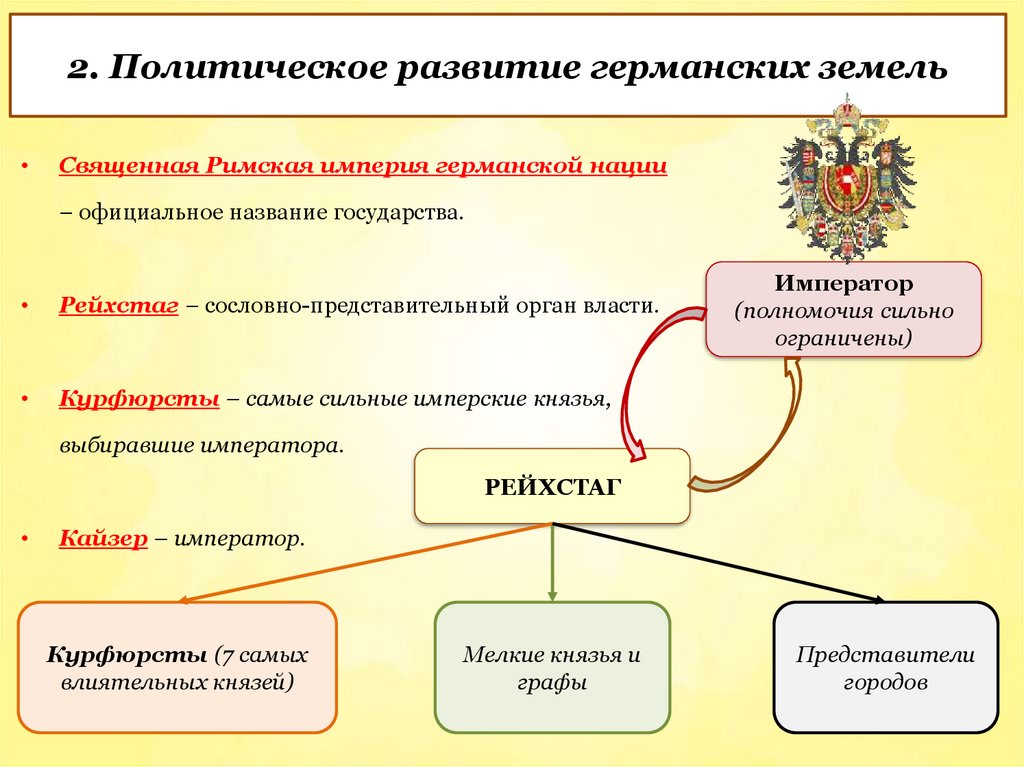 2. Политическое развитие германских земель

• Священная Римская империя германской нации – официальное название государства.

• Рейхстаг – сословно-представительный орган власти.

• Курфюрсты – самые сильные имперские князья, выбиравшие императора.

• Кайзер – император.

Император (полномочия сильно ограничены)

РЕЙХСТАГ

Курфюрсты (7 самых влиятельных князей)

Мелкие князья и графы

Представители городов